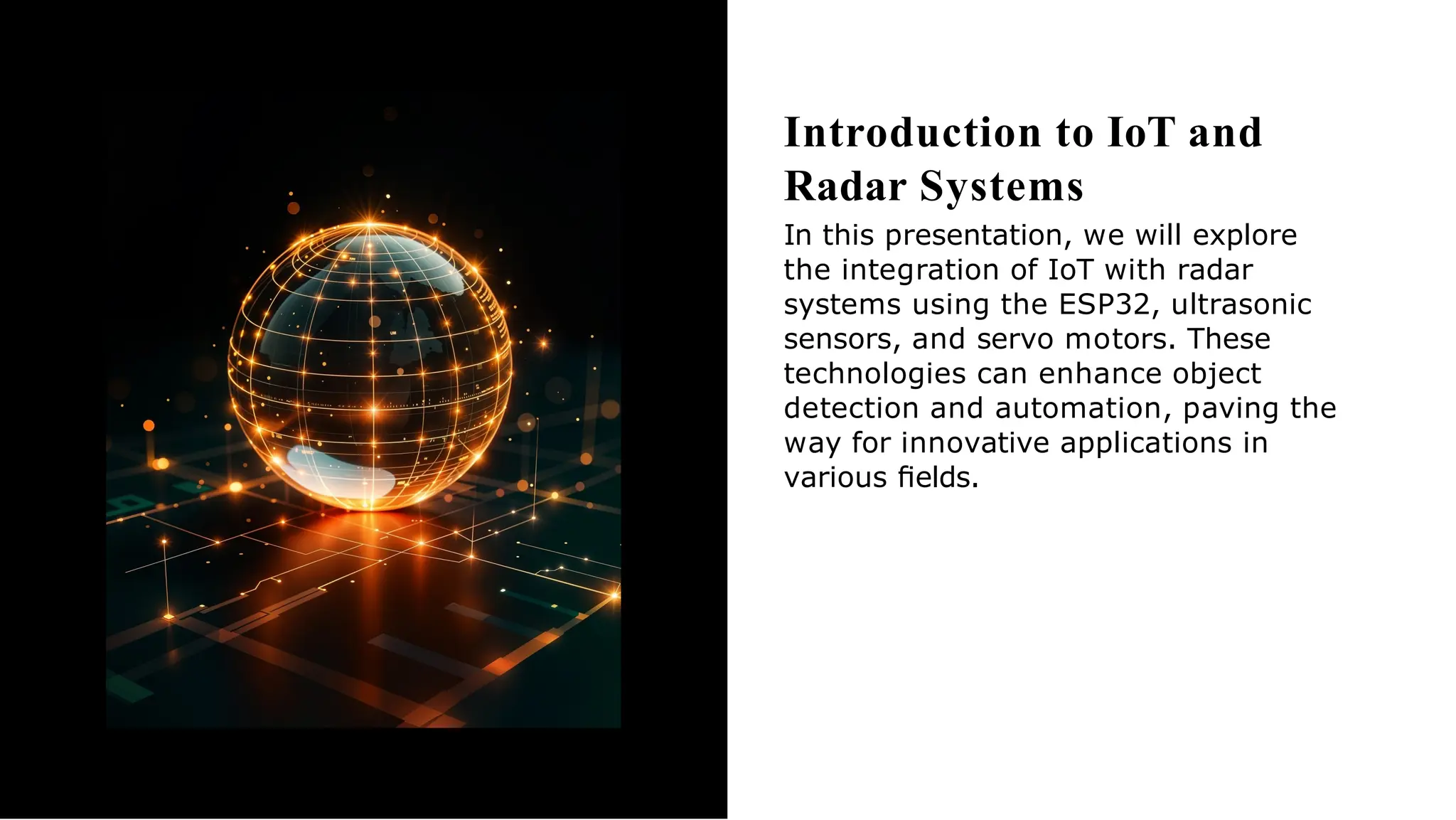 Introduction to IoT and Radar Systems

In this presentation, we will explore the integration of IoT with radar systems using the ESP32, ultrasonic sensors, and servo motors. These technologies can enhance object detection and automation, paving the way for innovative applications in various fields.